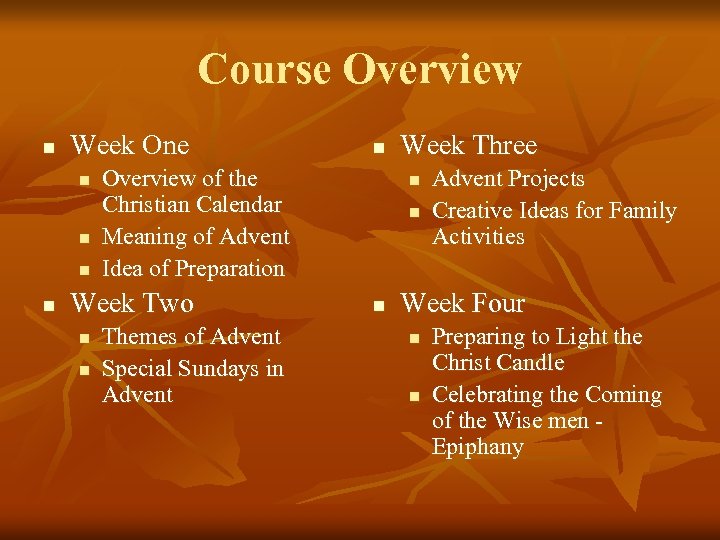 Course Overview

- Week One
  - Overview of the Christian Calendar
  - Meaning of Advent
  - Idea of Preparation
- Week Two
  - Themes of Advent
  - Special Sundays in Advent

- Week Three
  - Advent Projects
  - Creative Ideas for Family Activities
- Week Four
  - Preparing to Light the Christ Candle
  - Celebrating the Coming of the Wise men - Epiphany